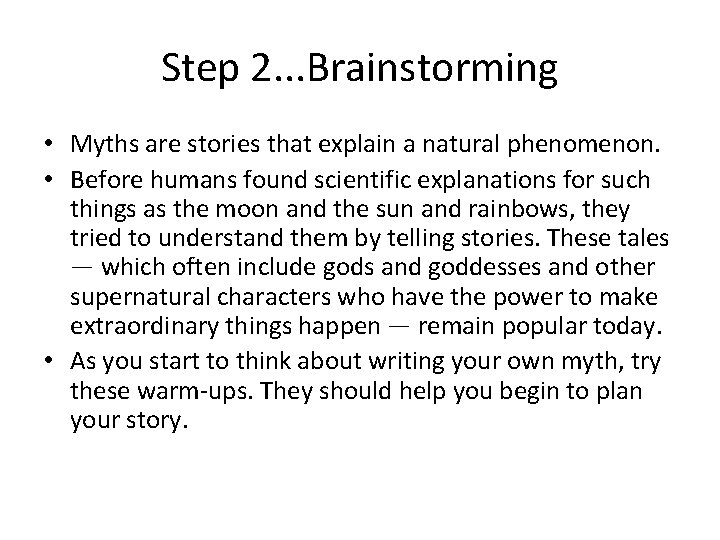 Step 2...Brainstorming

• Myths are stories that explain a natural phenomenon.
• Before humans found scientific explanations for such things as the moon and the sun and rainbows, they tried to understand them by telling stories. These tales — which often include gods and goddesses and other supernatural characters who have the power to make extraordinary things happen — remain popular today.
• As you start to think about writing your own myth, try these warm-ups. They should help you begin to plan your story.